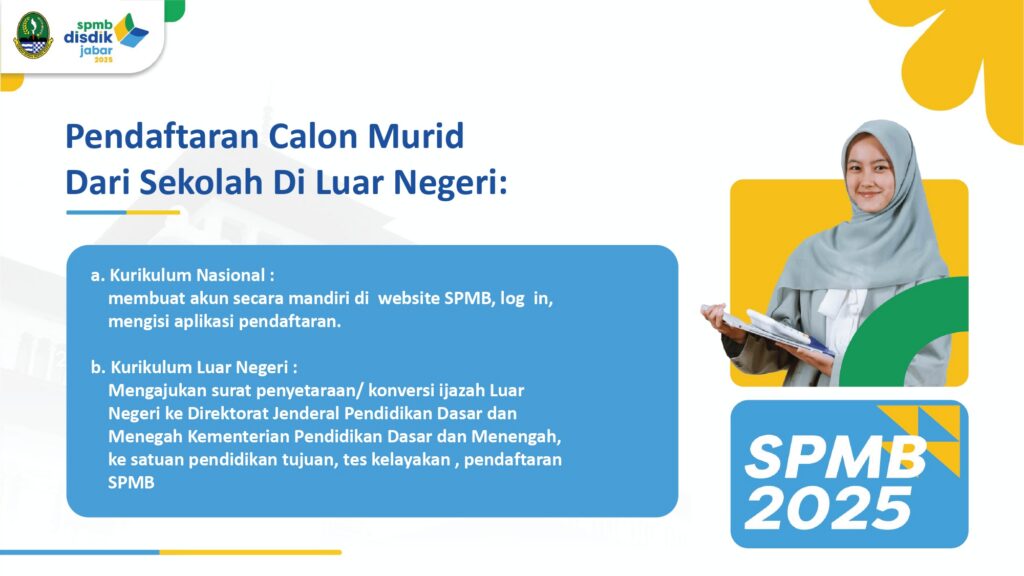 spmb disdik jabar 2025

Pendaftaran Calon Murid Dari Sekolah Di Luar Negeri:

a. Kurikulum Nasional :
membuat akun secara mandiri di website SPMB, log in, mengisi aplikasi pendaftaran.

b. Kurikulum Luar Negeri :
Mengajukan surat penyetaraan/ konversi ijazah Luar Negeri ke Direktorat Jenderal Pendidikan Dasar dan Menegah Kementerian Pendidikan Dasar dan Menengah, ke satuan pendidikan tujuan, tes kelayakan , pendaftaran SPMB

SPMB 2025